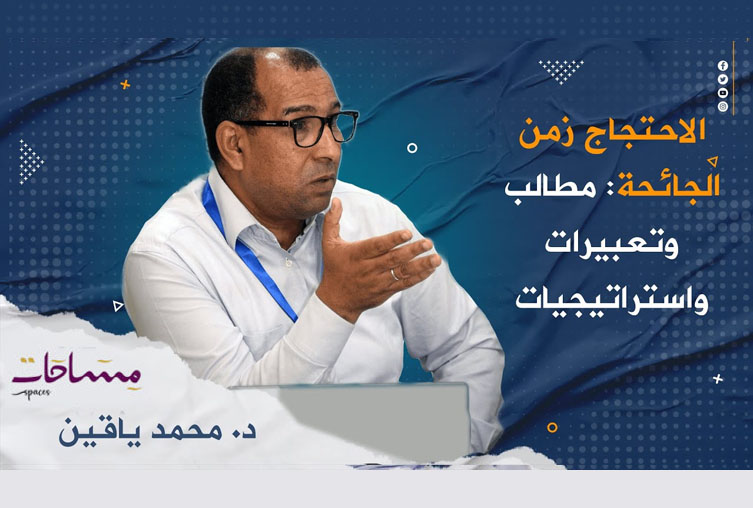 الاحتجاج زمن الجائحة: مطالب وتعبيرات واستراتيجيات

مساحات
spaces

د. محمد ياقين